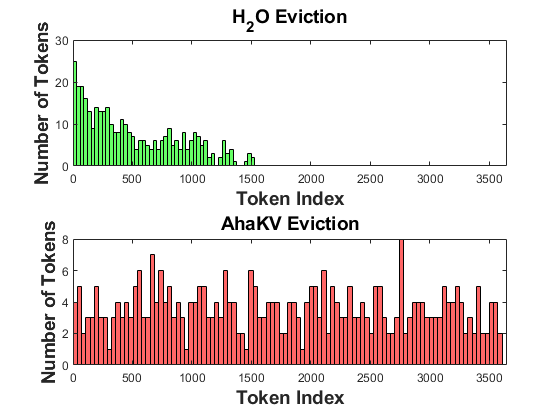 $H_2O$ Eviction

Number of Tokens

30
20
10
0

0 500 1000 1500 2000 2500 3000 3500

Token Index

AhaKV Eviction

Number of Tokens

8
6
4
2
0

0 500 1000 1500 2000 2500 3000 3500

Token Index